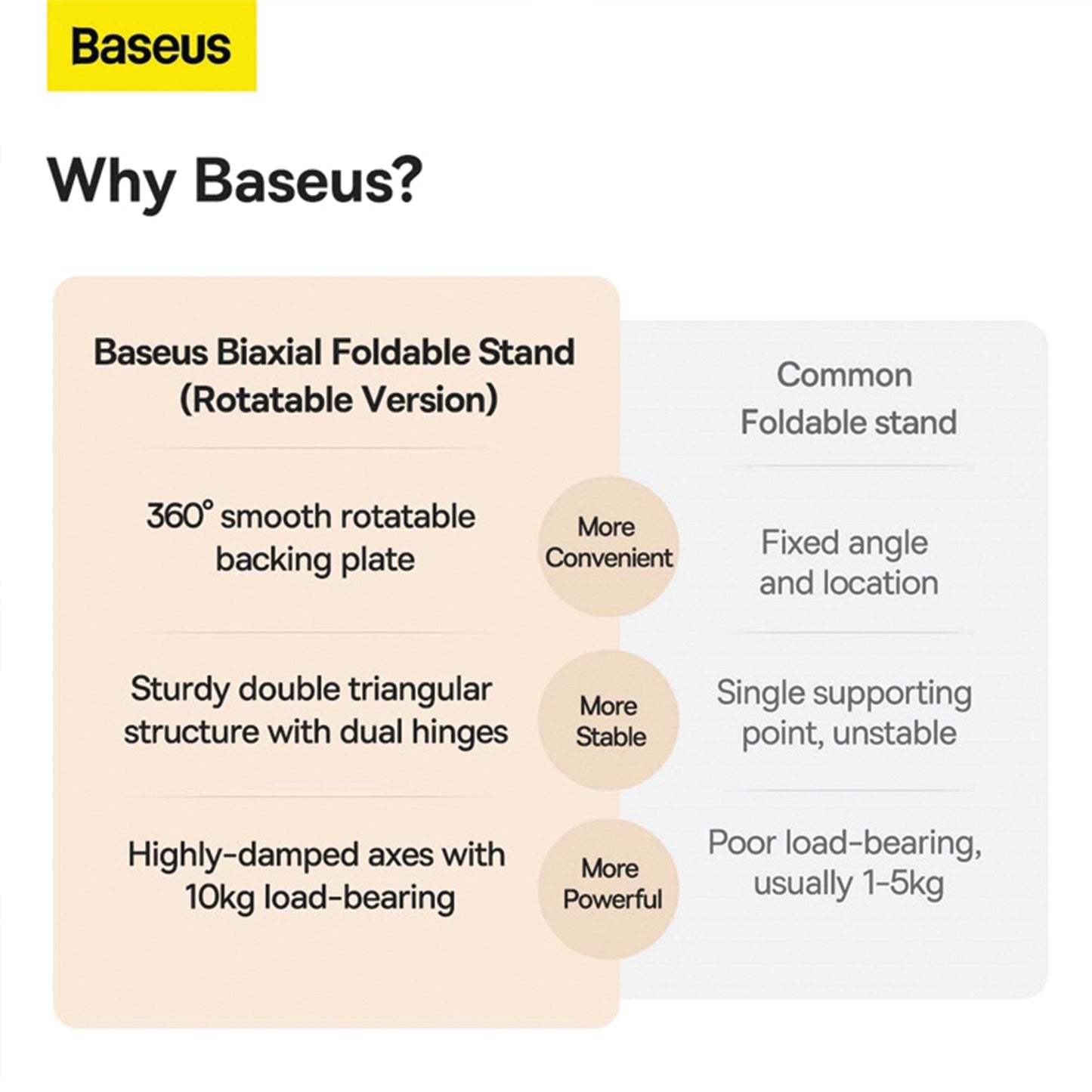 Baseus

Why Baseus?

| Baseus Biaxial Foldable Stand (Rotatable Version) | | Common Foldable stand |
|---|---|---|
| 360° smooth rotatable backing plate | More Convenient | Fixed angle and location |
| Sturdy double triangular structure with dual hinges | More Stable | Single supporting point, unstable |
| Highly-damped axes with 10kg load-bearing | More Powerful | Poor load-bearing, usually 1-5kg |